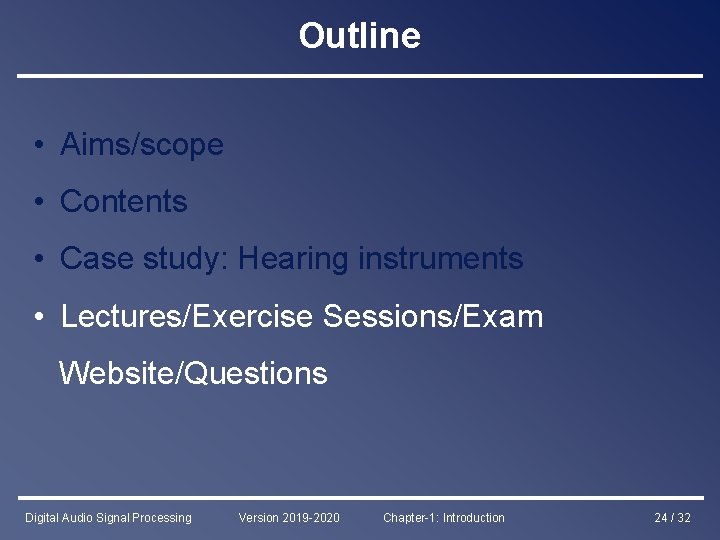 Outline

• Aims/scope

• Contents

• Case study: Hearing instruments

• Lectures/Exercise Sessions/Exam Website/Questions

Digital Audio Signal Processing Version 2019-2020 Chapter-1: Introduction 24 / 32